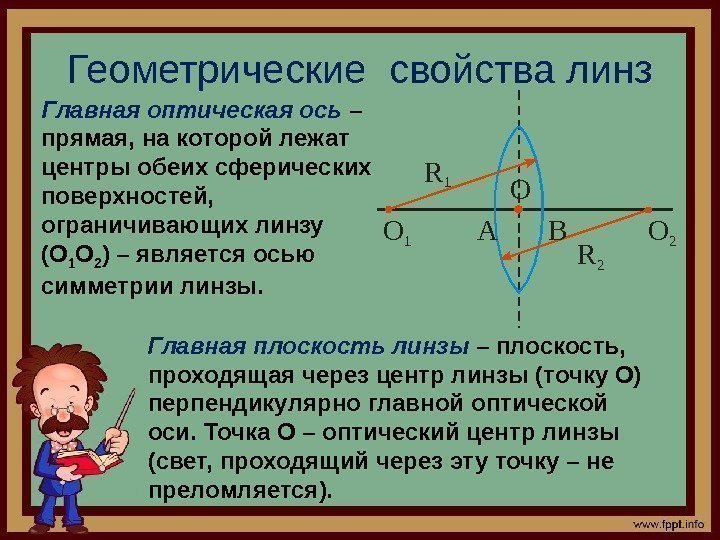 Геометрические свойства линз

Главная оптическая ось – прямая, на которой лежат центры обеих сферических поверхностей, ограничивающих линзу ($O_1O_2$) – является осью симметрии линзы.

$R_1$
O
$O_1$ A B $O_2$
$R_2$

Главная плоскость линзы – плоскость, проходящая через центр линзы (точку О) перпендикулярно главной оптической оси. Точка О – оптический центр линзы (свет, проходящий через эту точку – не преломляется).

www.fppt.info